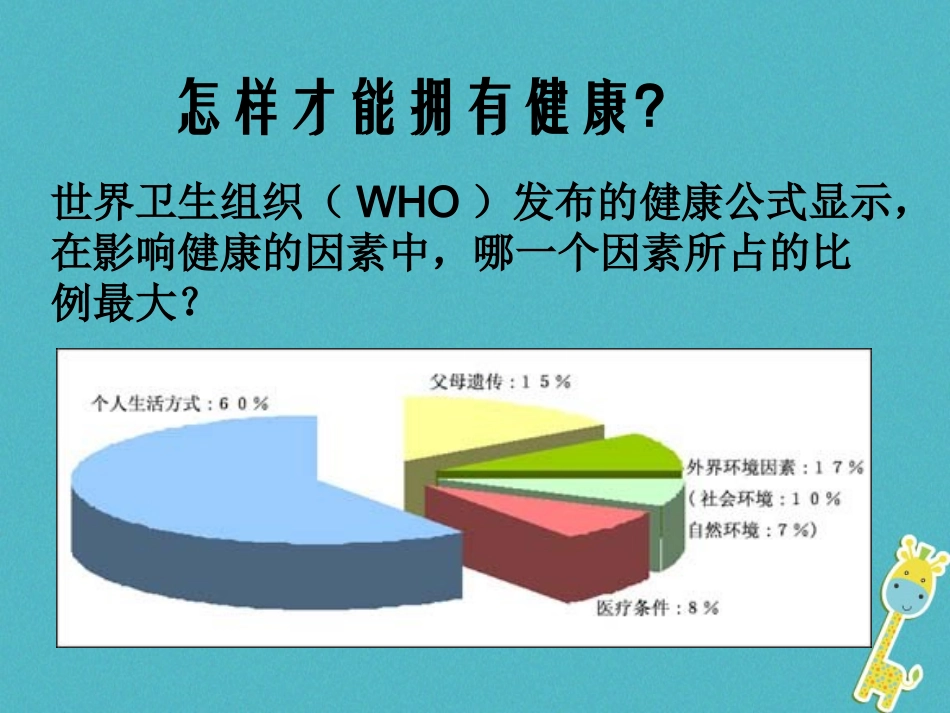 怎样才能拥有健康?

世界卫生组织（WHO）发布的健康公式显示，在影响健康的因素中，哪一个因素所占的比例最大?

个人生活方式：60%

父母遗传：15%

外界环境因素：17%
（社会环境：10%
自然环境：7%）

医疗条件：8%